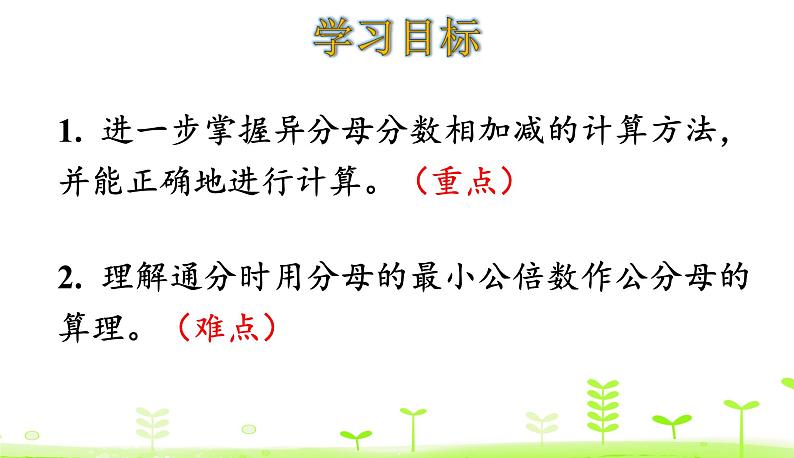 学习目标

1. 进一步掌握异分母分数相加减的计算方法，并能正确地进行计算。（重点）

2. 理解通分时用分母的最小公倍数作公分母的算理。（难点）